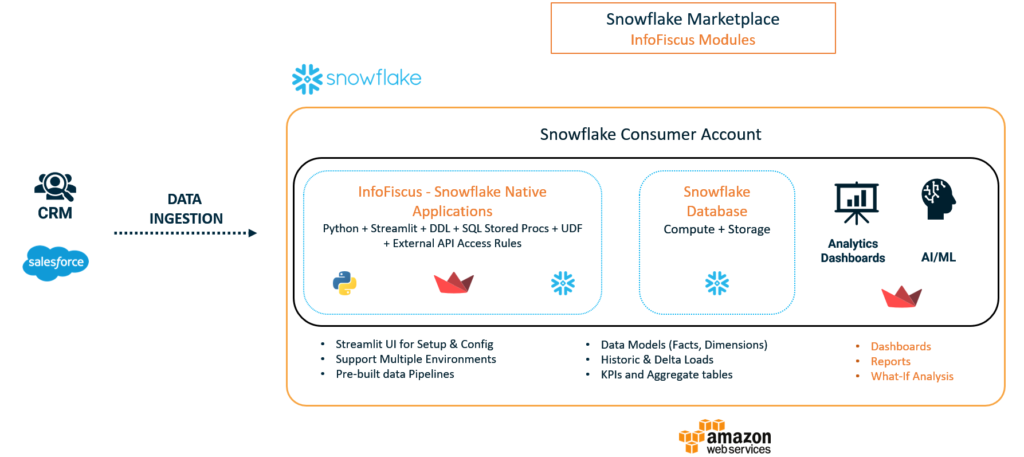 Snowflake Marketplace
InfoFiscus Modules

snowflake

Snowflake Consumer Account

CRM

salesforce

DATA INGESTION

InfoFiscus - Snowflake Native Applications
Python + Streamlit + DDL + SQL Stored Procs + UDF + External API Access Rules

Snowflake Database
Compute + Storage

Analytics Dashboards

AI/ML

• Streamlit UI for Setup & Config
• Support Multiple Environments
• Pre-built data Pipelines

• Data Models (Facts, Dimensions)
• Historic & Delta Loads
• KPIs and Aggregate tables

• Dashboards
• Reports
• What-If Analysis

amazon
web services